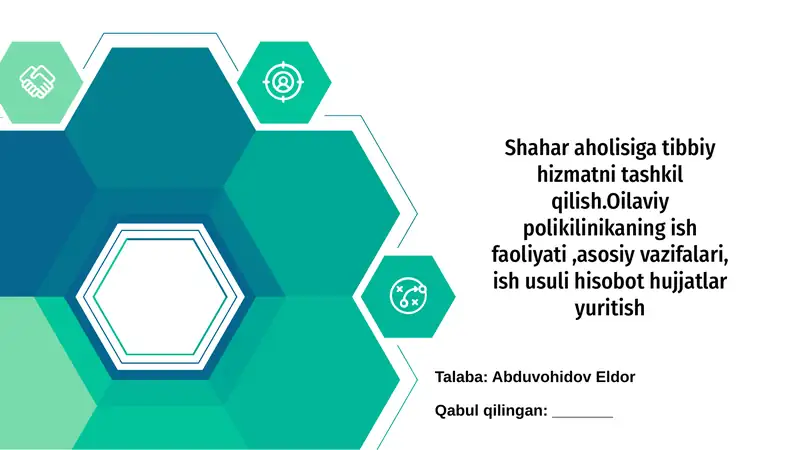 Shahar aholisiga tibbiy hizmatni tashkil qilish.Oilaviy polikilinikaning ish faoliyati ,asosiy vazifalari, ish usuli hisobot hujjatlar yuritish

Talaba: Abduvohidov Eldor

Qabul qilingan: _______